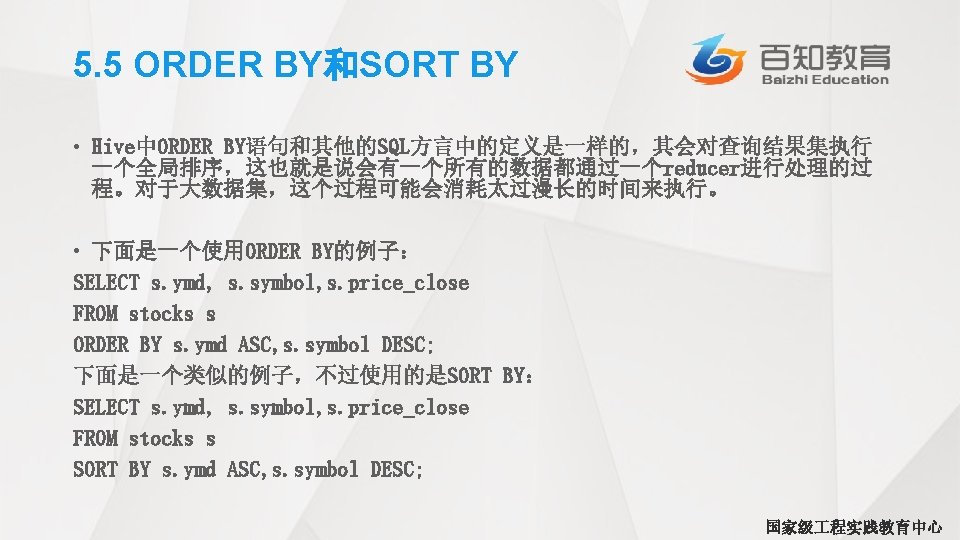 5.5 ORDER BY和SORT BY

百知教育
Baizhi Education

• Hive中ORDER BY语句和其他的SQL方言中的定义是一样的，其会对查询结果集执行一个全局排序，这也就是说会有一个所有的数据都通过一个reducer进行处理的过程。对于大数据集，这个过程可能会消耗太过漫长的时间来执行。

• 下面是一个使用ORDER BY的例子：
SELECT s.ymd, s.symbol,s.price_close
FROM stocks s
ORDER BY s.ymd ASC,s.symbol DESC;
下面是一个类似的例子，不过使用的是SORT BY：
SELECT s.ymd, s.symbol,s.price_close
FROM stocks s
SORT BY s.ymd ASC,s.symbol DESC;

国家级工程实践教育中心